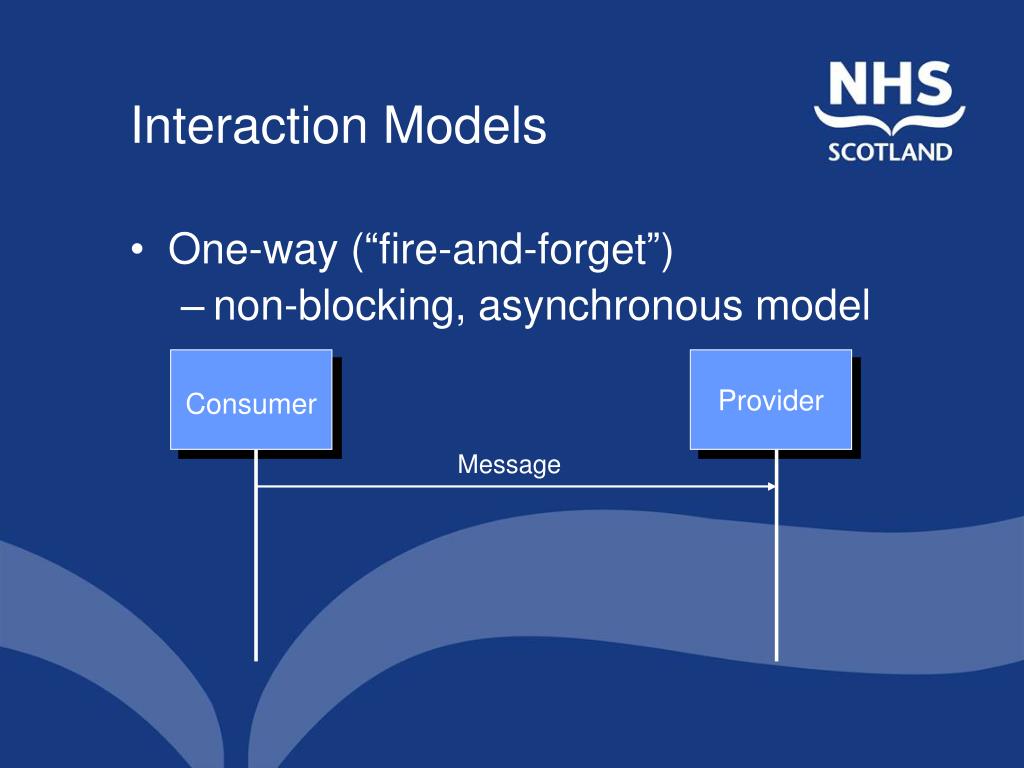 Interaction Models

NHS
SCOTLAND

• One-way (“fire-and-forget”)
– non-blocking, asynchronous model

Consumer

Provider

Message